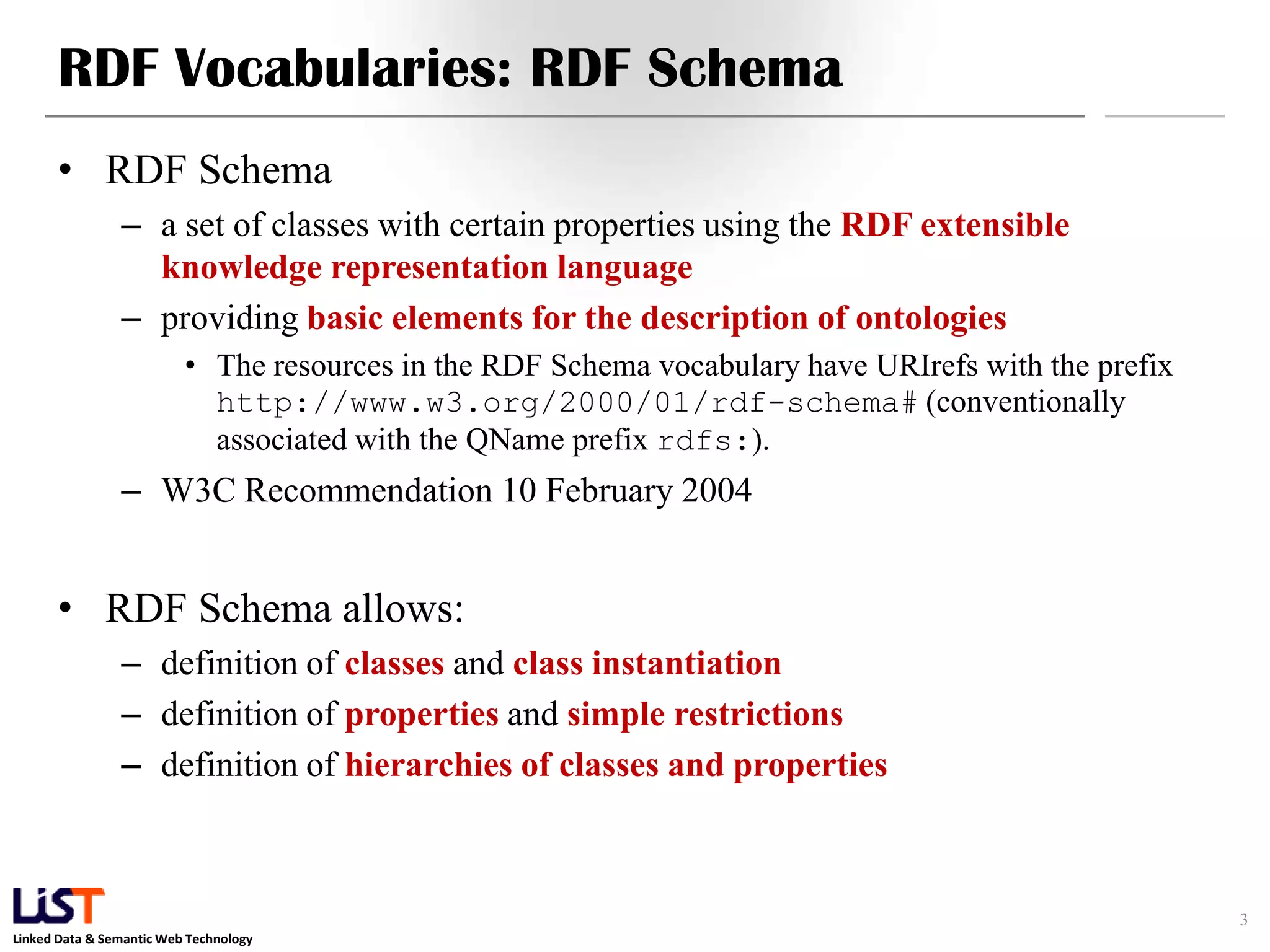 RDF Vocabularies: RDF Schema

• RDF Schema
– a set of classes with certain properties using the RDF extensible knowledge representation language
– providing basic elements for the description of ontologies
• The resources in the RDF Schema vocabulary have URIrefs with the prefix http://www.w3.org/2000/01/rdf-schema# (conventionally associated with the QName prefix rdfs:).
– W3C Recommendation 10 February 2004

• RDF Schema allows:
– definition of classes and class instantiation
– definition of properties and simple restrictions
– definition of hierarchies of classes and properties

LiST
Linked Data & Semantic Web Technology

3